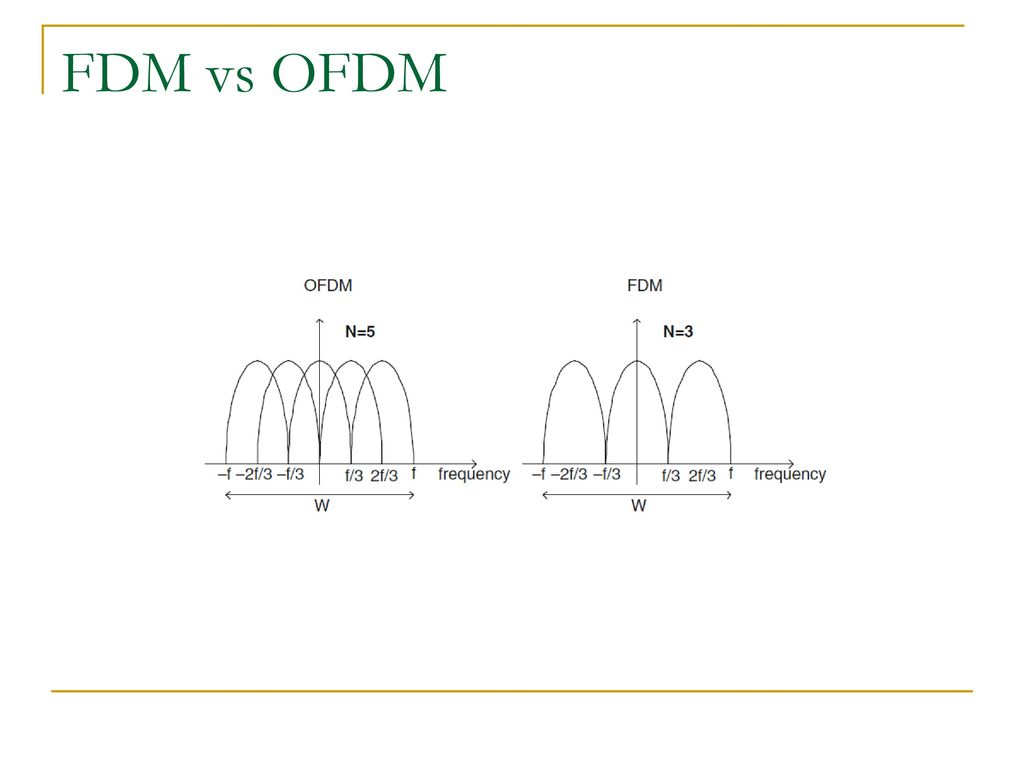 FDM vs OFDM

OFDM

N=5

–f –2f/3 –f/3 f/3 2f/3 f frequency

W

FDM

N=3

–f –2f/3 –f/3 f/3 2f/3 f frequency

W